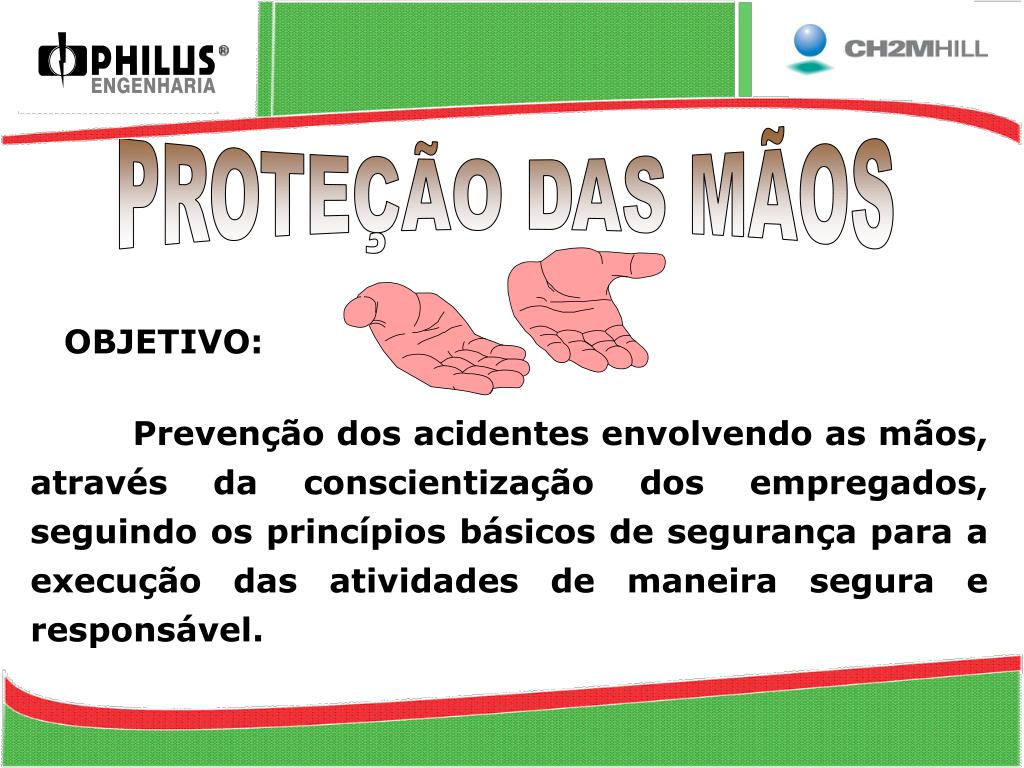 PHILUS®
ENGENHARIA

CH2MHILL

PROTEÇÃO DAS MÃOS

OBJETIVO:

Prevenção dos acidentes envolvendo as mãos, através da conscientização dos empregados, seguindo os princípios básicos de segurança para a execução das atividades de maneira segura e responsável.